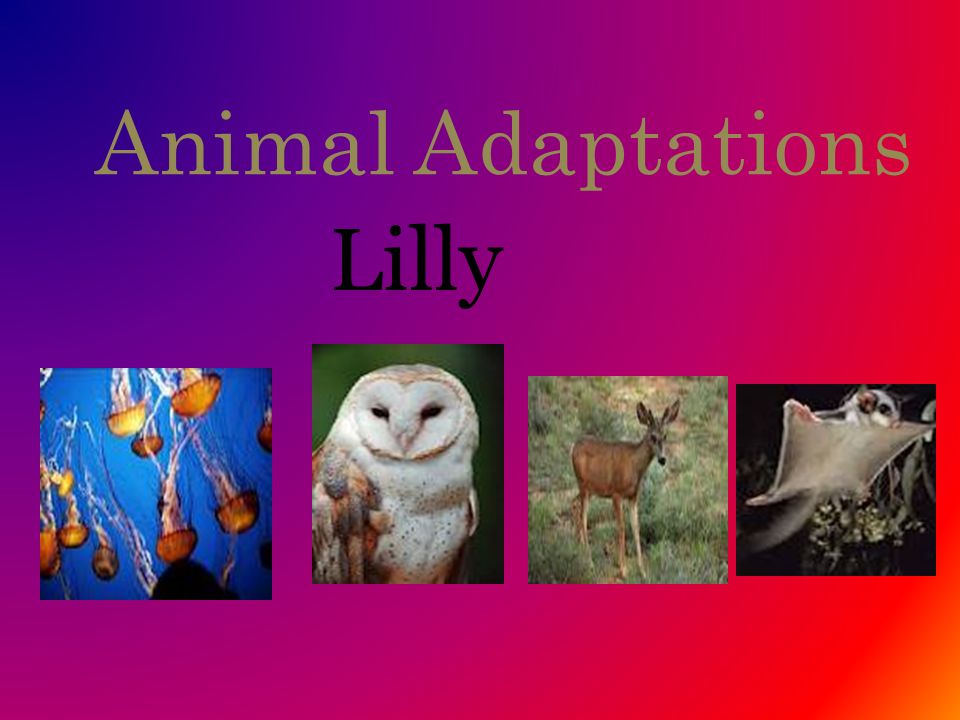 Animal Adaptations

Lilly